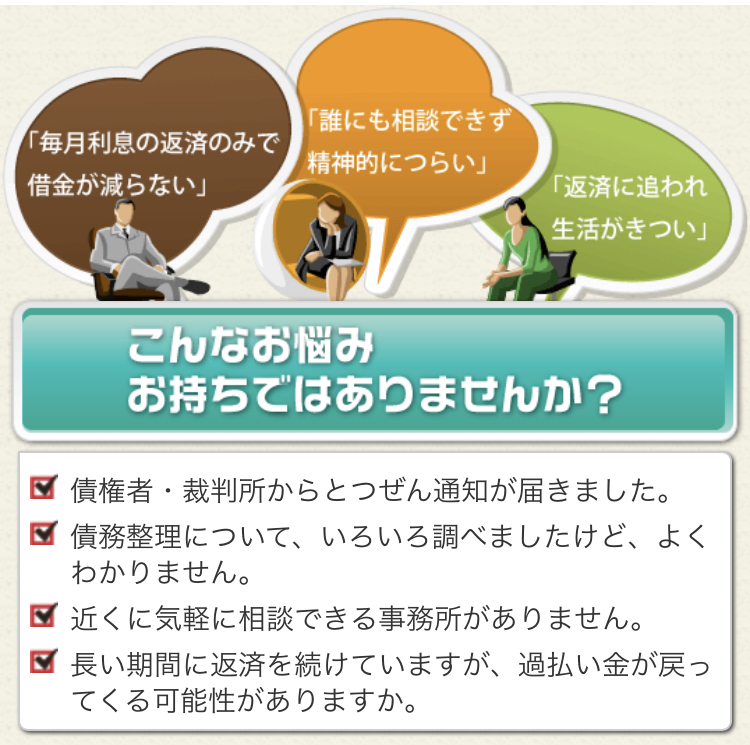 「毎月利息の返済のみで借金が減らない」

「誰にも相談できず精神的につらい」

「返済に追われ生活がきつい」

こんなお悩み
お持ちではありませんか？

債権者・裁判所からとつぜん通知が届きました。

債務整理について、いろいろ調べましたけど、よくわかりません。

近くに気軽に相談できる事務所がありません。

長い期間に返済を続けていますが、過払い金が戻ってくる可能性がありますか。